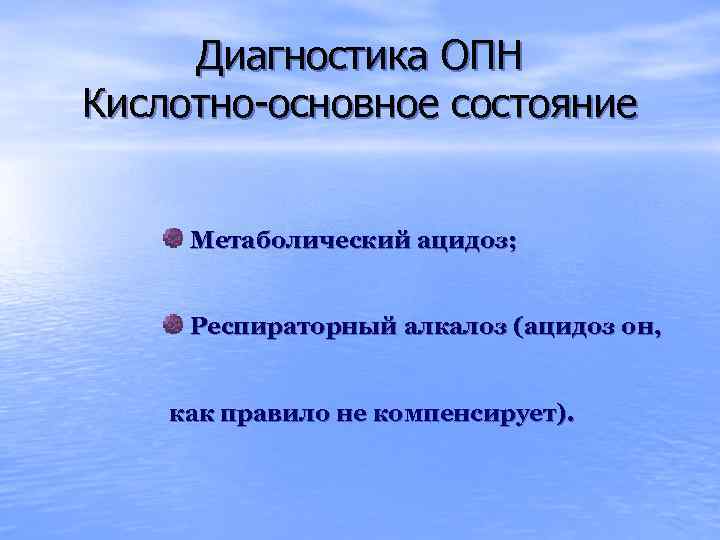 Диагностика ОПН
Кислотно-основное состояние

Метаболический ацидоз;

Респираторный алкалоз (ацидоз он,

как правило не компенсирует).